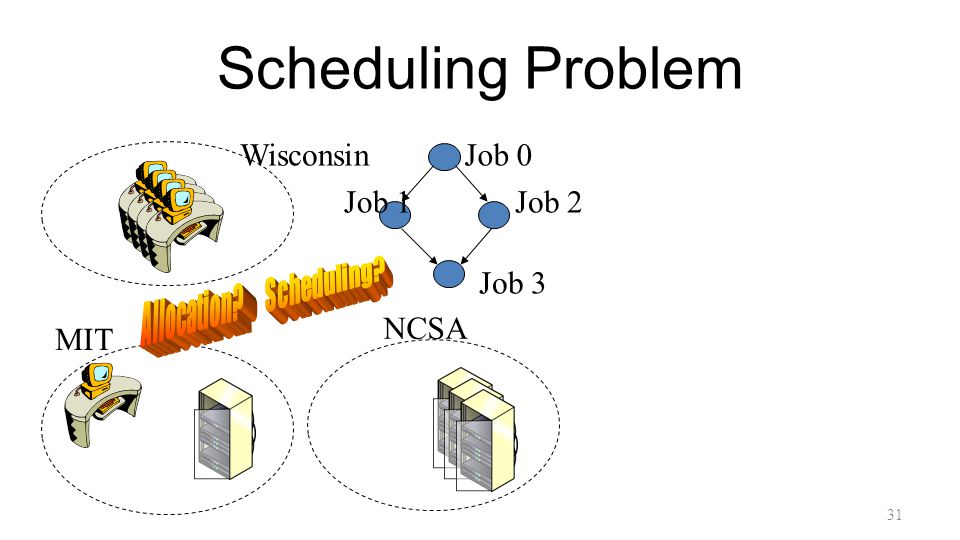 Scheduling Problem

Wisconsin

Job 0

Job 1

Job 2

Job 3

Allocation?

Scheduling?

MIT

NCSA

31